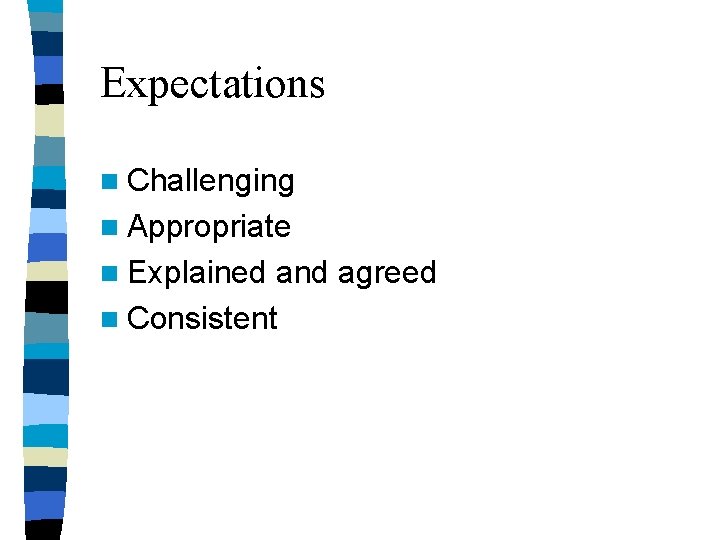 Expectations

- Challenging
- Appropriate
- Explained and agreed
- Consistent